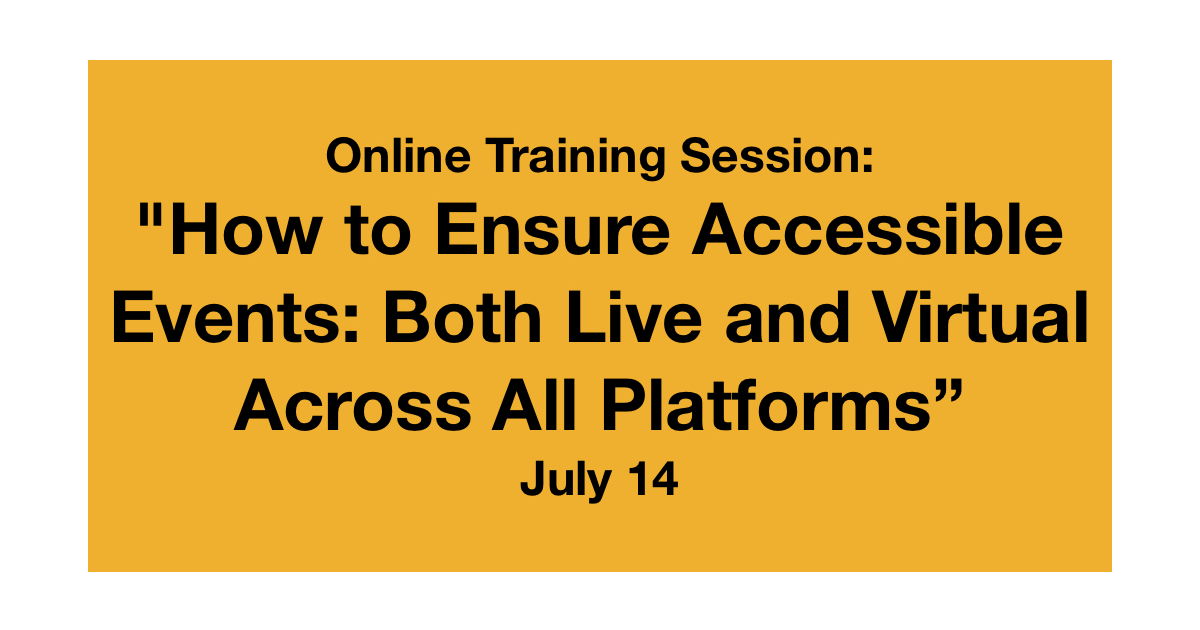 Online Training Session:
"How to Ensure Accessible Events: Both Live and Virtual Across All Platforms”
July 14